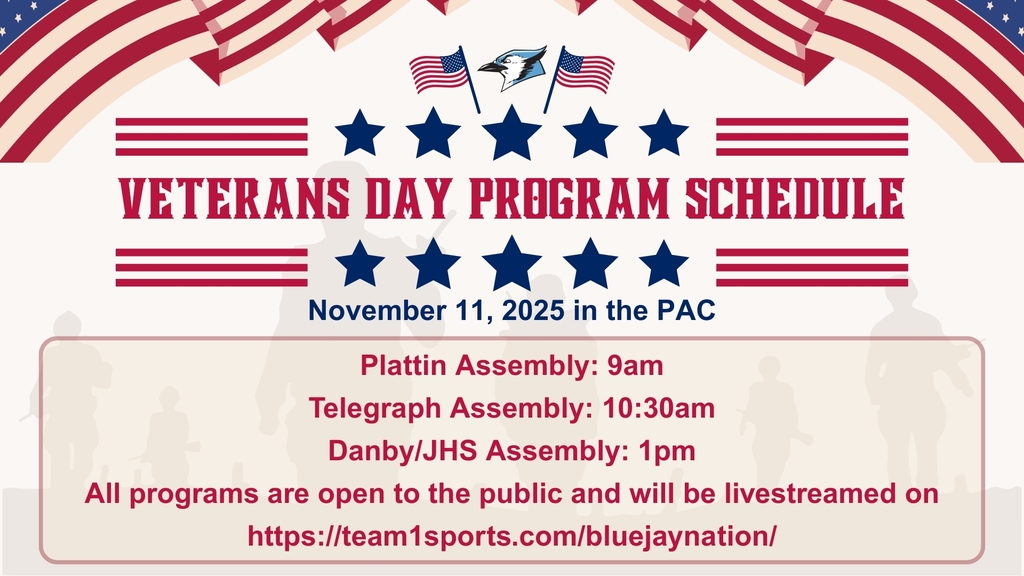 VETERANS DAY PROGRAM SCHEDULE

November 11, 2025 in the PAC

Plattin Assembly: 9am
Telegraph Assembly: 10:30am
Danby/JHS Assembly: 1pm
All programs are open to the public and will be livestreamed on https://team1sports.com/bluejaynation/